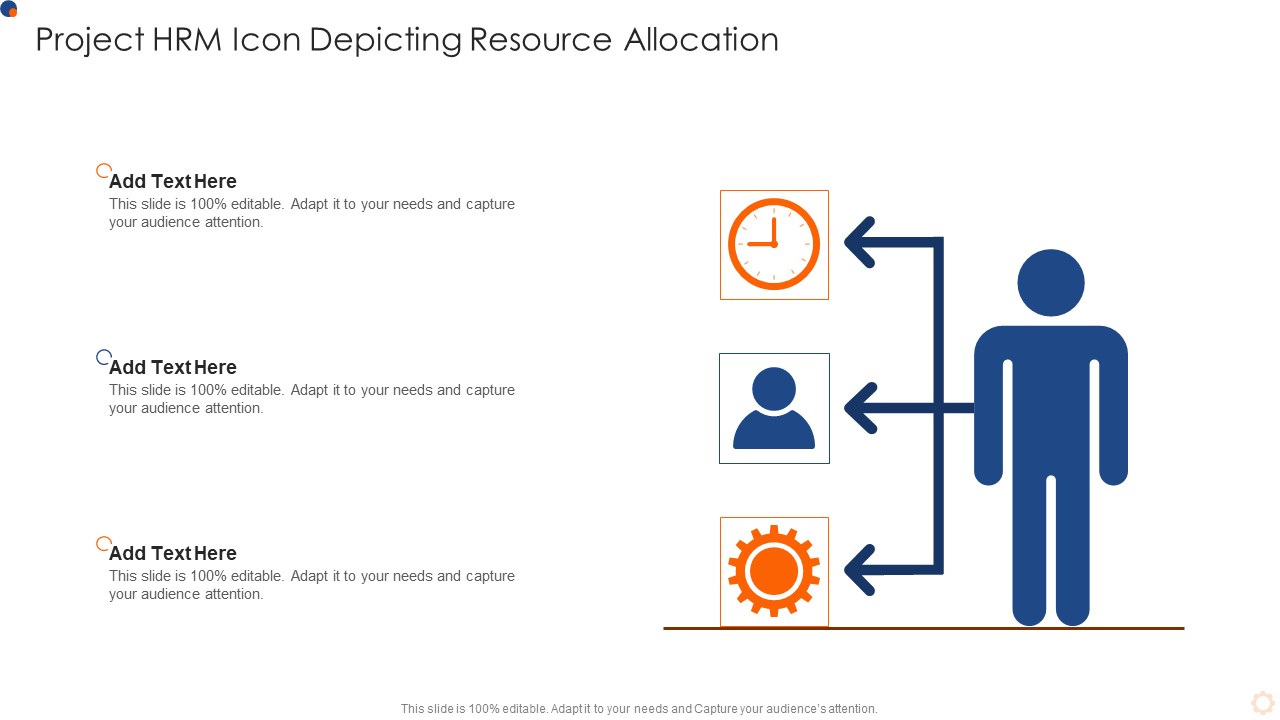 Project HRM Icon Depicting Resource Allocation

Add Text Here
This slide is 100% editable. Adapt it to your needs and capture your audience attention.

Add Text Here
This slide is 100% editable. Adapt it to your needs and capture your audience attention.

Add Text Here
This slide is 100% editable. Adapt it to your needs and capture your audience attention.

This slide is 100% editable. Adapt it to your needs and Capture your audience's attention.